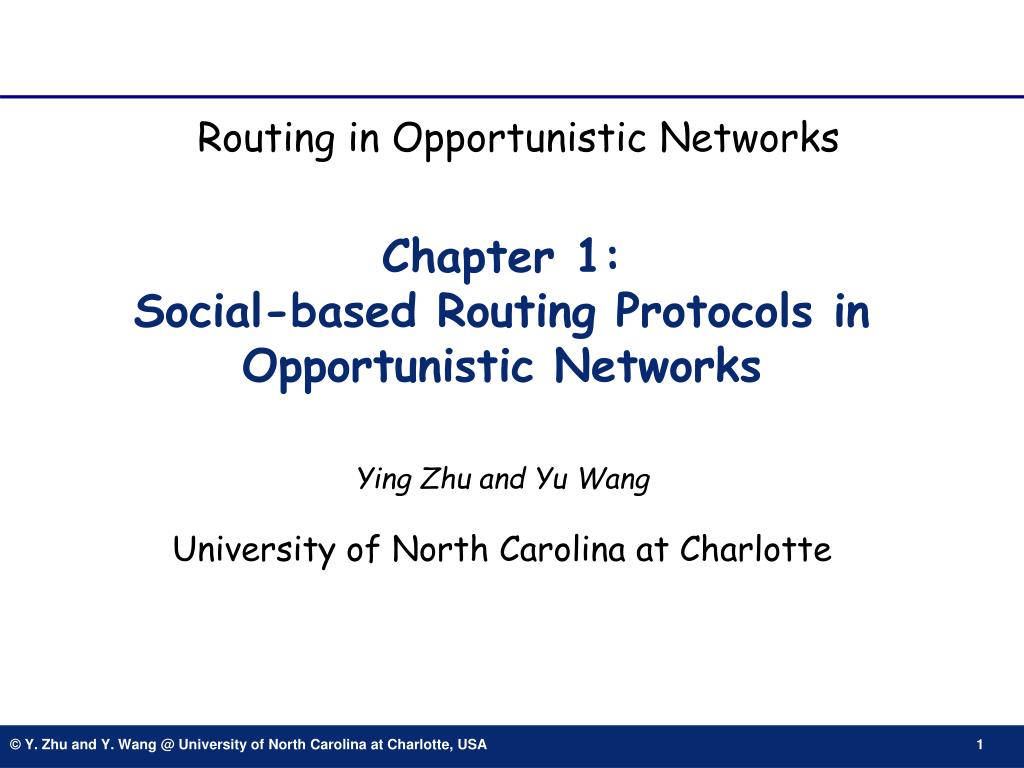 Routing in Opportunistic Networks

Chapter 1:
Social-based Routing Protocols in Opportunistic Networks

Ying Zhu and Yu Wang

University of North Carolina at Charlotte

© Y. Zhu and Y. Wang @ University of North Carolina at Charlotte, USA

1